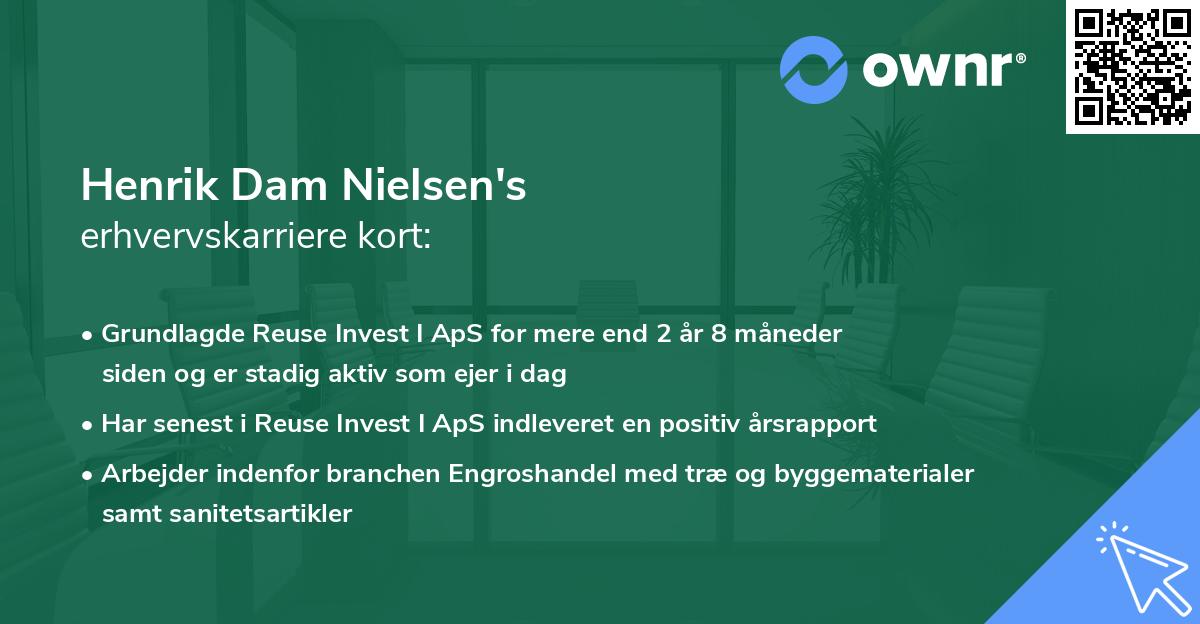 ownr®

Henrik Dam Nielsen's
erhvervskarriere kort:

• Grundlagde Reuse Invest I ApS for mere end 2 år 8 måneder siden og er stadig aktiv som ejer i dag
• Har senest i Reuse Invest I ApS indleveret en positiv årsrapport
• Arbejder indenfor branchen Engroshandel med træ og byggematerialer samt sanitetsartikler